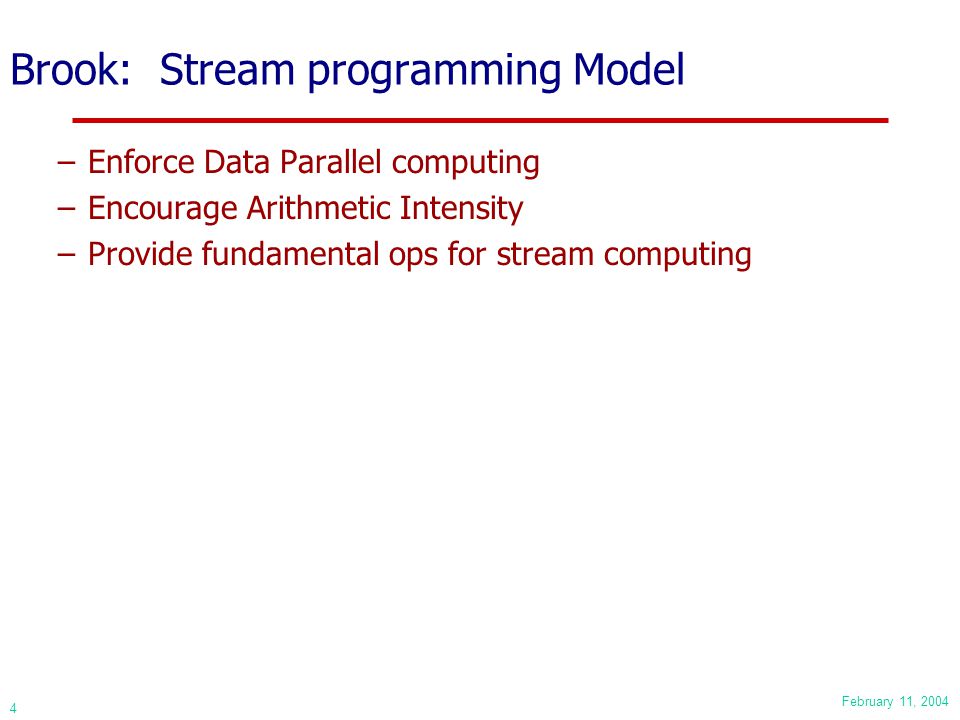 Brook: Stream programming Model

– Enforce Data Parallel computing
– Encourage Arithmetic Intensity
– Provide fundamental ops for stream computing

4

February 11, 2004